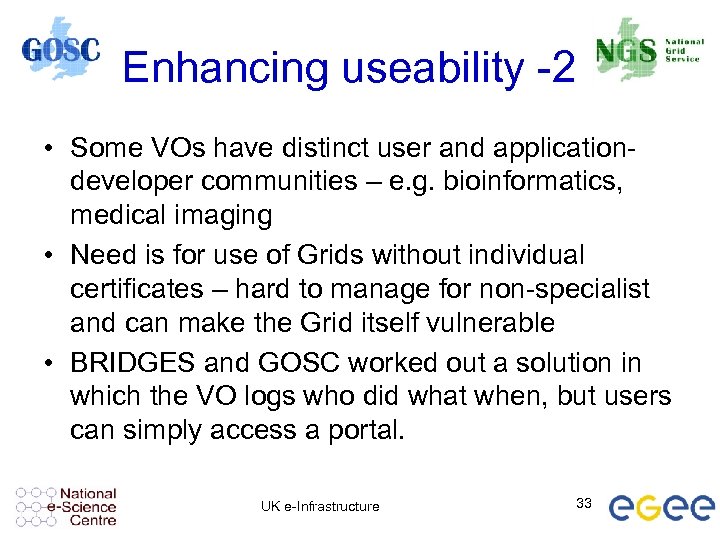 GOSC

Enhancing useability -2

NGS National Grid Service

• Some VOs have distinct user and application-developer communities – e.g. bioinformatics, medical imaging
• Need is for use of Grids without individual certificates – hard to manage for non-specialist and can make the Grid itself vulnerable
• BRIDGES and GOSC worked out a solution in which the VO logs who did what when, but users can simply access a portal.

National e-Science Centre

UK e-Infrastructure

33

egee